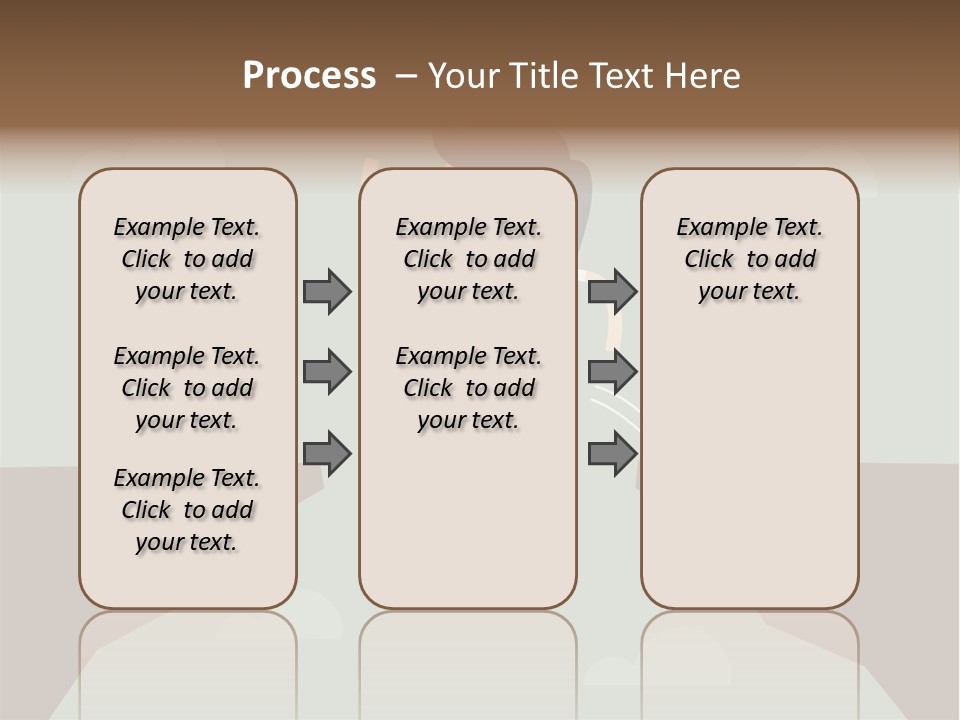 Process – Your Title Text Here

Example Text. Click to add your text.

Example Text. Click to add your text.

Example Text. Click to add your text.

Example Text. Click to add your text.

Example Text. Click to add your text.

Example Text. Click to add your text.